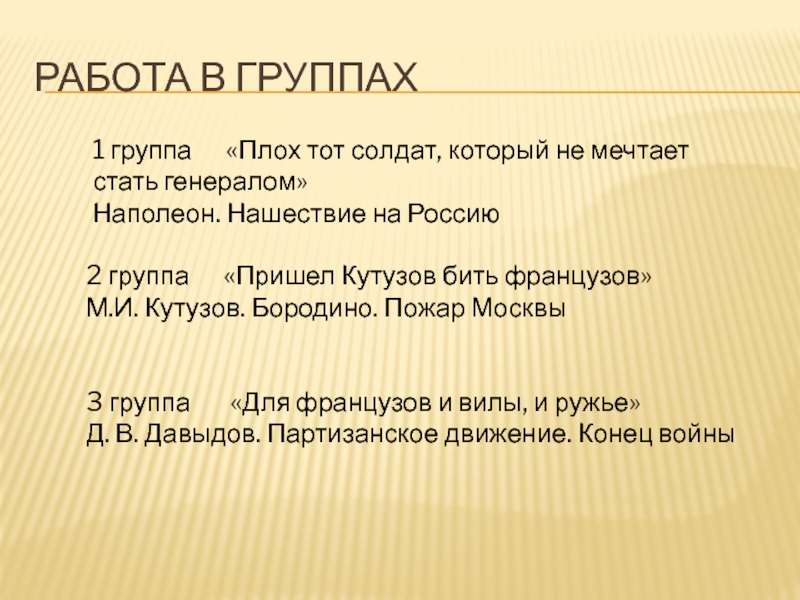 РАБОТА В ГРУППАХ

1 группа «Плох тот солдат, который не мечтает стать генералом»
Наполеон. Нашествие на Россию

2 группа «Пришел Кутузов бить французов»
М.И. Кутузов. Бородино. Пожар Москвы

3 группа «Для французов и вилы, и ружье»
Д. В. Давыдов. Партизанское движение. Конец войны